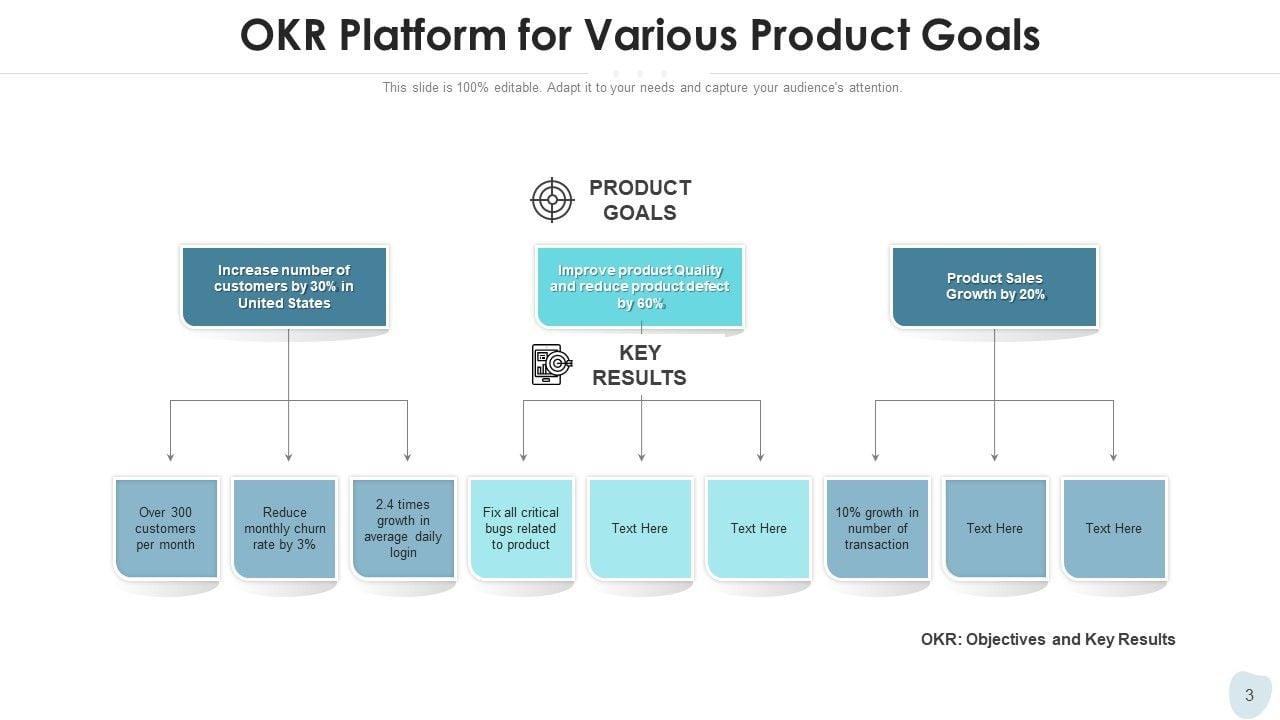 OKR Platform for Various Product Goals

This slide is 100% editable. Adapt it to your needs and capture your audience's attention.

PRODUCT GOALS

Increase number of customers by 30% in United States

Improve product Quality and reduce product defect by 60%

Product Sales Growth by 20%

KEY RESULTS

Over 300 customers per month

Reduce monthly churn rate by 3%

2.4 times growth in average daily login

Fix all critical bugs related to product

Text Here

Text Here

10% growth in number of transaction

Text Here

Text Here

OKR: Objectives and Key Results

3